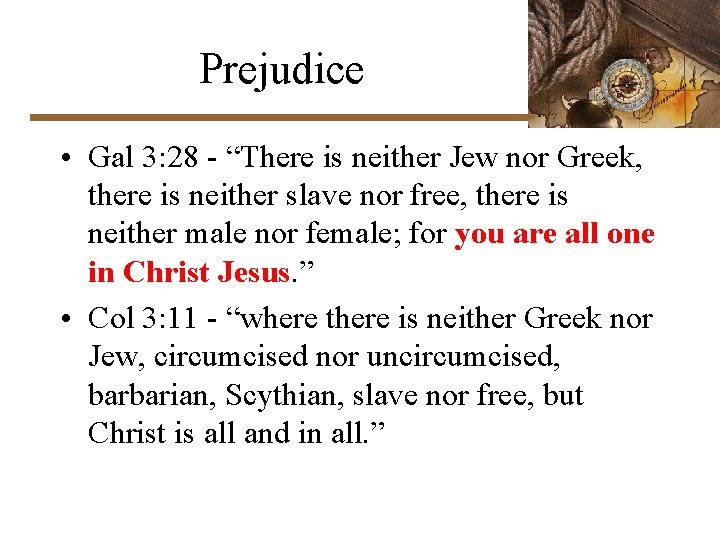 Prejudice

• Gal 3:28 - “There is neither Jew nor Greek, there is neither slave nor free, there is neither male nor female; for you are all one in Christ Jesus.”

• Col 3:11 - “where there is neither Greek nor Jew, circumcised nor uncircumcised, barbarian, Scythian, slave nor free, but Christ is all and in all.”